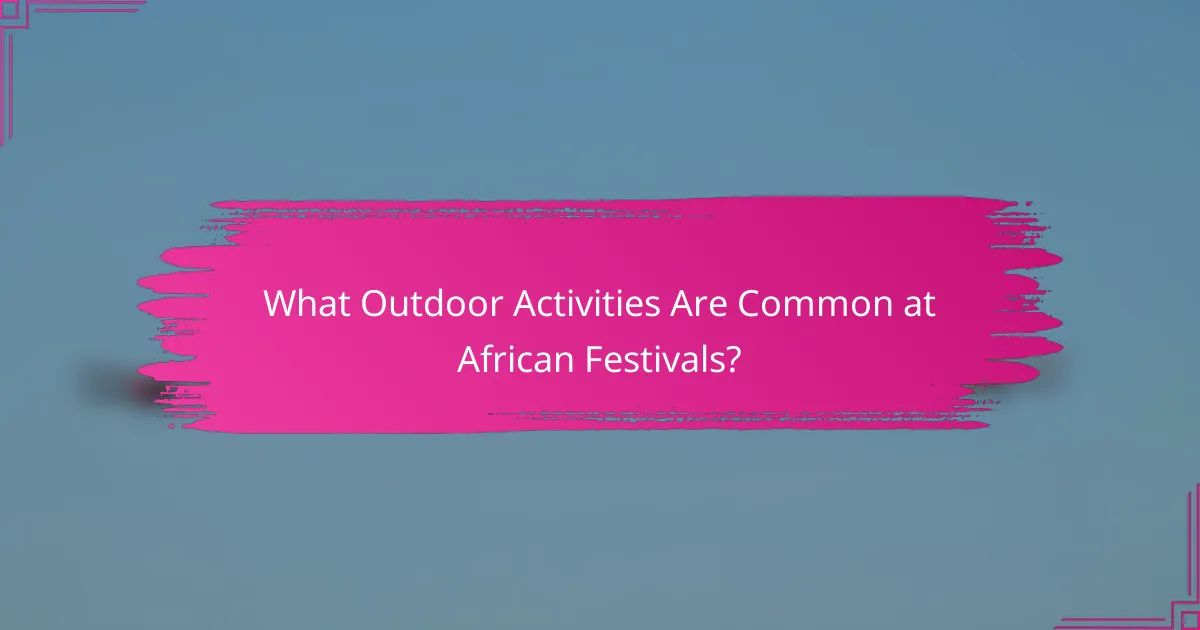 What Outdoor Activities Are Common at African Festivals?